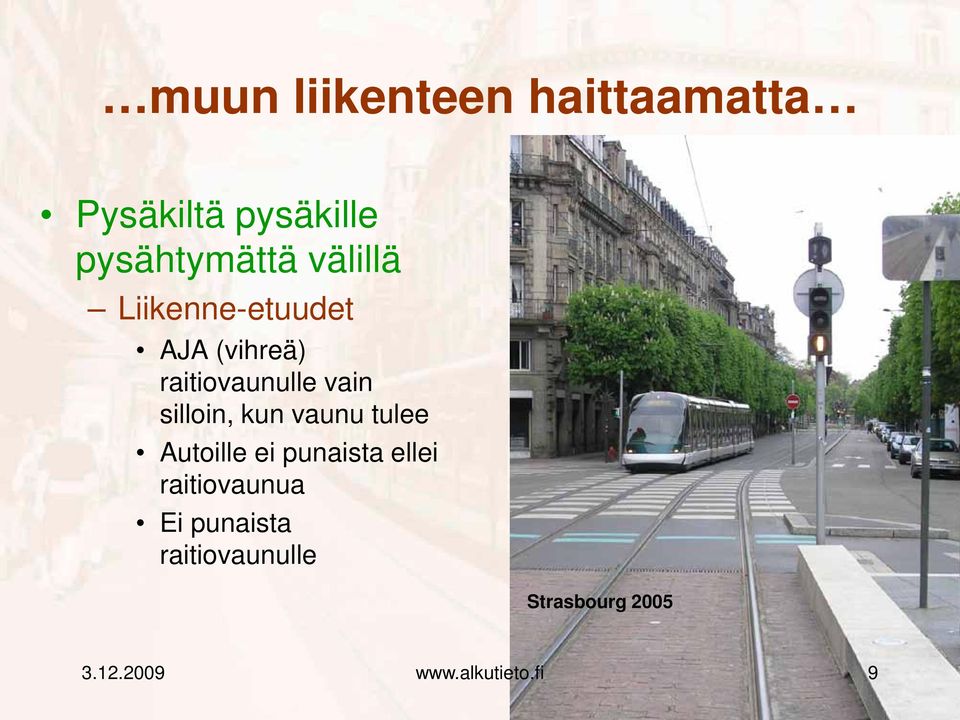 …muun liikenteen haittaamatta…

• Pysäkiltä pysäkille pysähtymättä välillä
– Liikenne-etuudet
• AJA (vihreä) raitiovaunulle vain silloin, kun vaunu tulee
• Autoille ei punaista ellei raitiovaunua
• Ei punaista raitiovaunulle

Strasbourg 2005

3.12.2009
www.alkutieto.fi
9